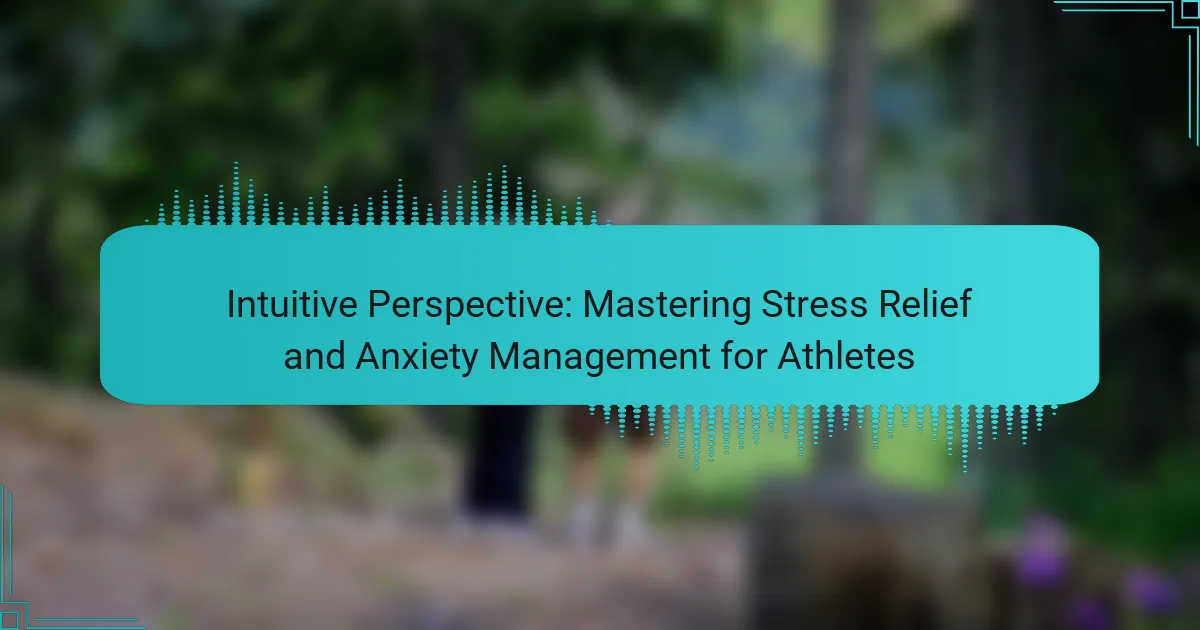 Intuitive Perspective: Mastering Stress Relief and Anxiety Management for Athletes